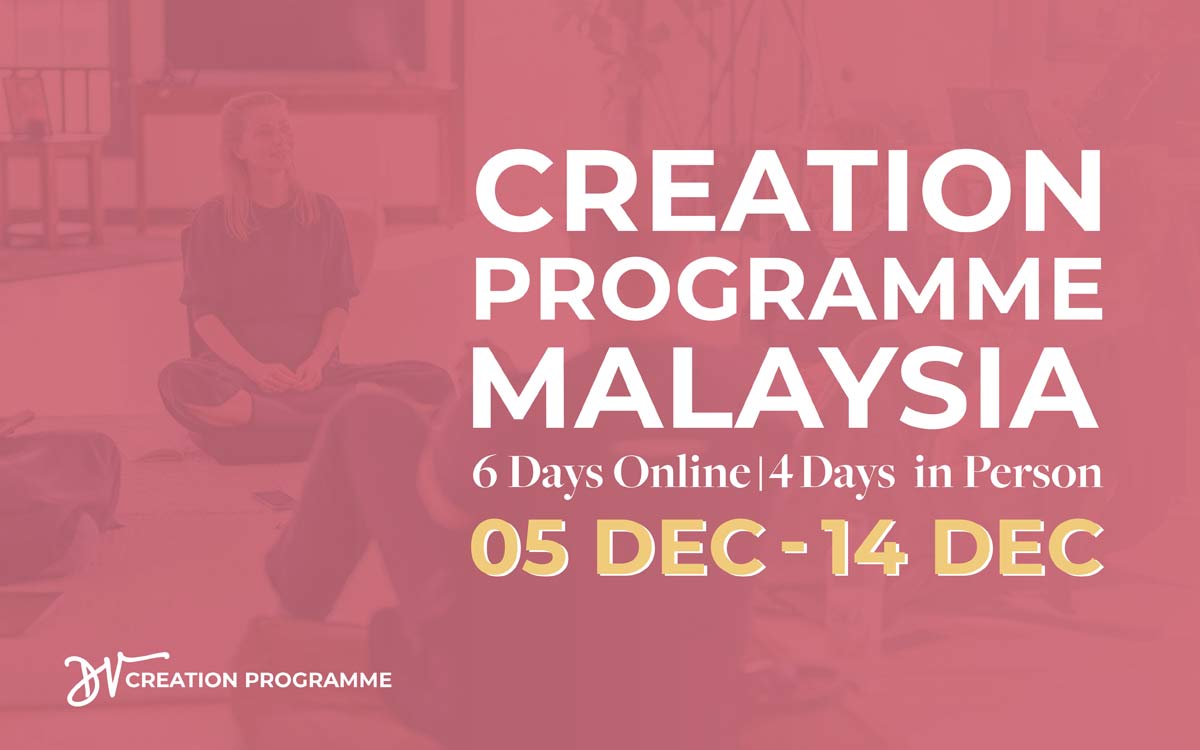 CREATION PROGRAMME MALAYSIA

6 Days Online | 4 Days in Person

05 DEC - 14 DEC

JV CREATION PROGRAMME